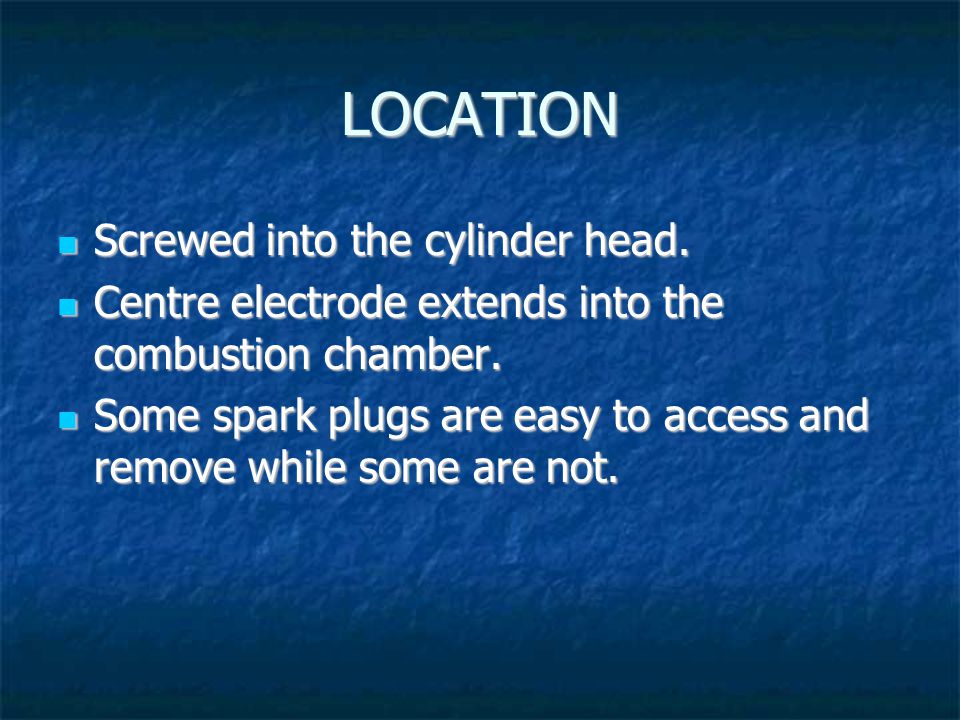 LOCATION

- Screwed into the cylinder head.
- Centre electrode extends into the combustion chamber.
- Some spark plugs are easy to access and remove while some are not.